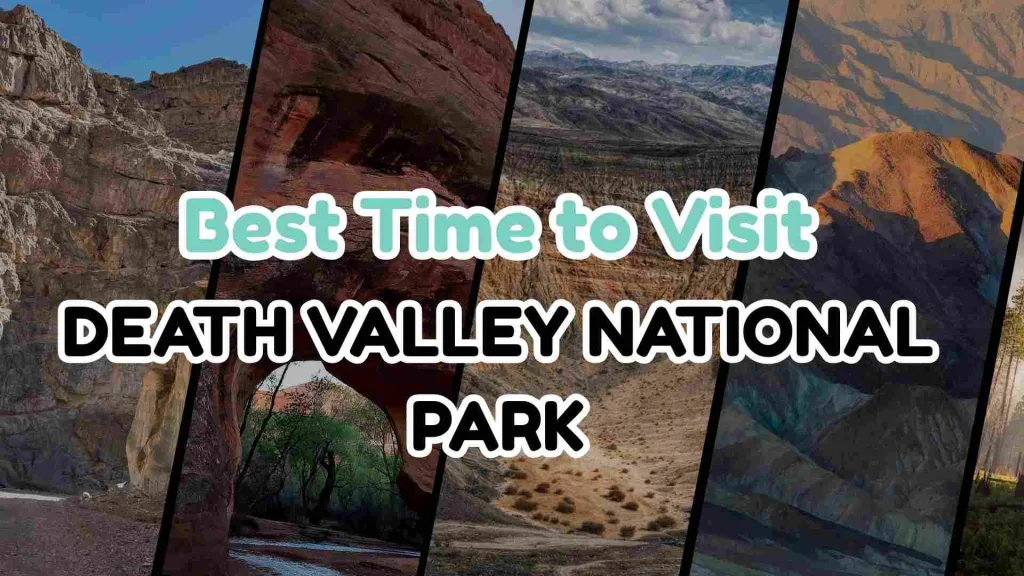 Best Time to Visit

DEATH VALLEY NATIONAL PARK